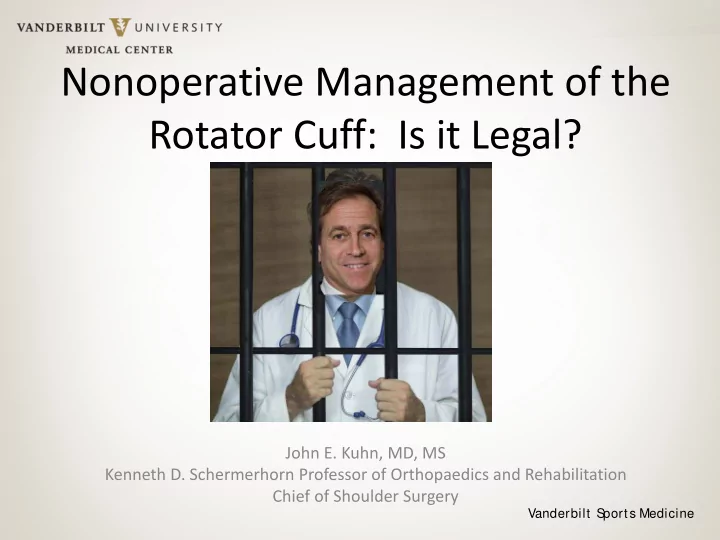 VANDERBILT UNIVERSITY
MEDICAL CENTER

Nonoperative Management of the Rotator Cuff: Is it Legal?

John E. Kuhn, MD, MS
Kenneth D. Schermerhorn Professor of Orthopaedics and Rehabilitation
Chief of Shoulder Surgery

Vanderbilt Sports Medicine